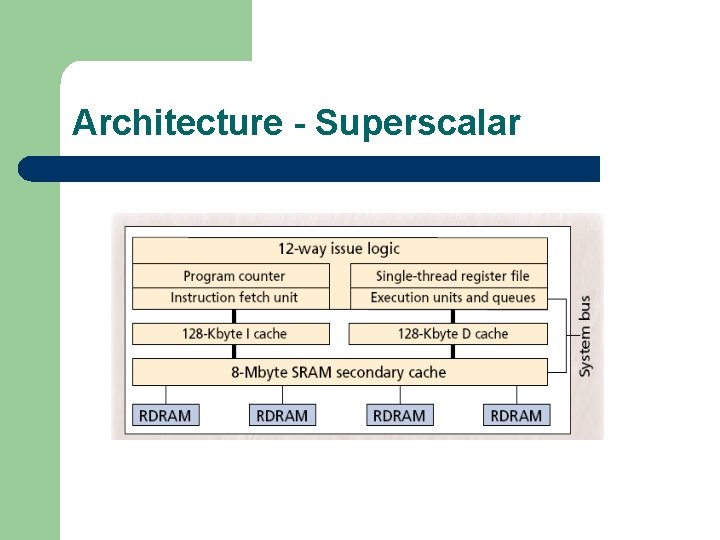 Architecture - Superscalar

12-way issue logic

Program counter

Instruction fetch unit

Single-thread register file

Execution units and queues

128-Kbyte I cache

128-Kbyte D cache

8-Mbyte SRAM secondary cache

System bus

RDRAM

RDRAM

RDRAM

RDRAM